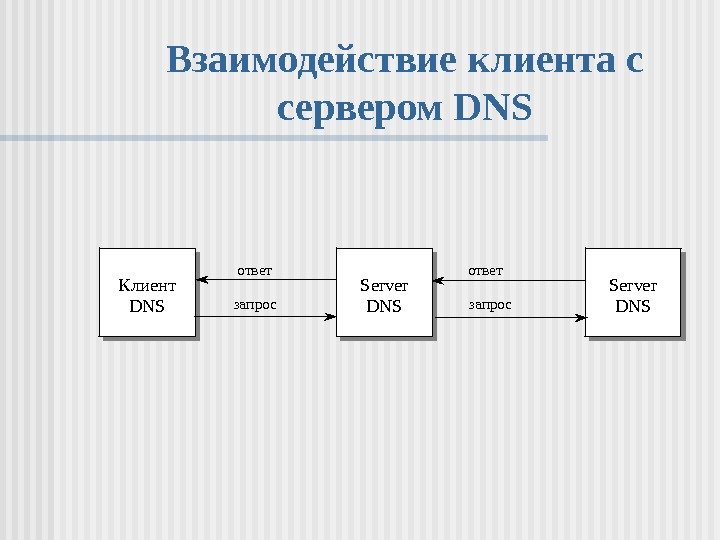 Взаимодействие клиента с сервером DNS

Клиент DNS

ответ

запрос

Server DNS

ответ

запрос

Server DNS